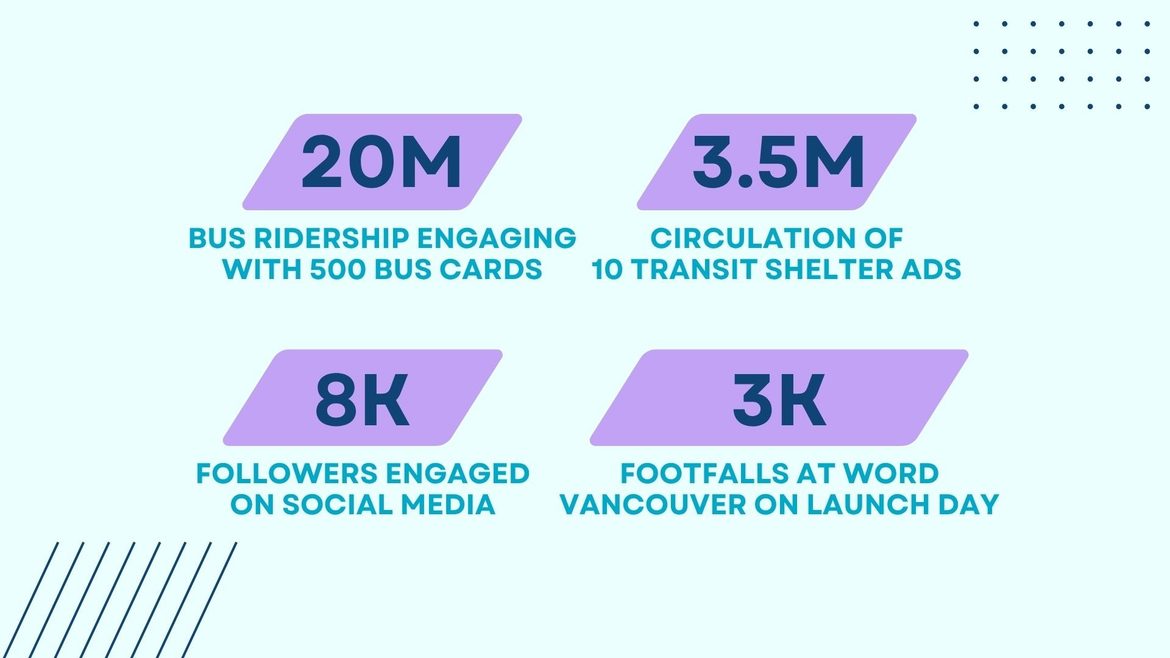 20M

BUS RIDERSHIP ENGAGING WITH 500 BUS CARDS

3.5M

CIRCULATION OF 10 TRANSIT SHELTER ADS

8K

FOLLOWERS ENGAGED ON SOCIAL MEDIA

3K

FOOTFALLS AT WORD VANCOUVER ON LAUNCH DAY